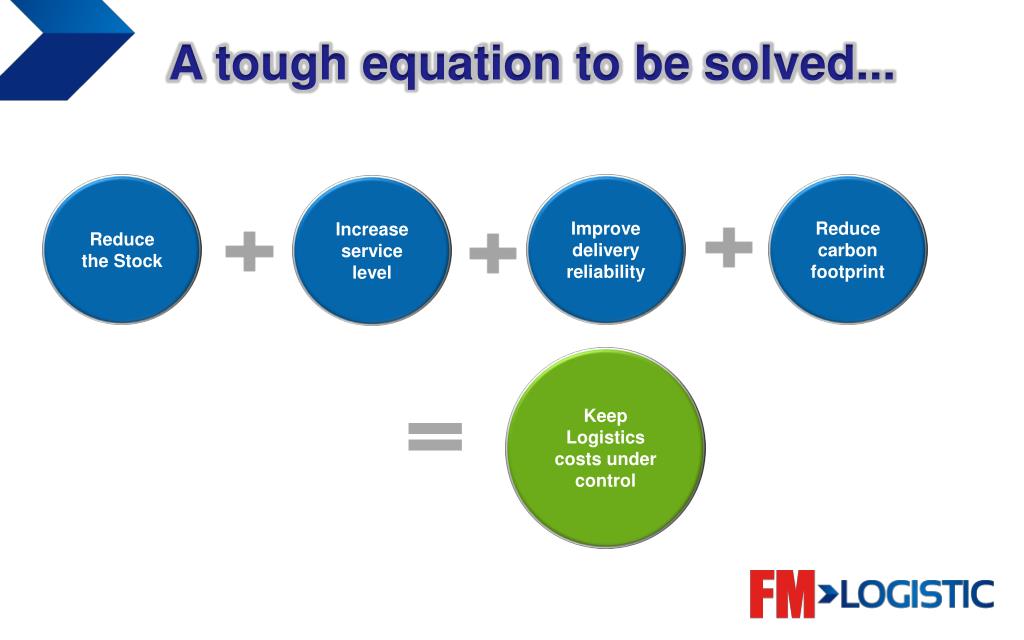 A tough equation to be solved...

Reduce the Stock + Increase service level + Improve delivery reliability + Reduce carbon footprint

= Keep Logistics costs under control

FM LOGISTIC